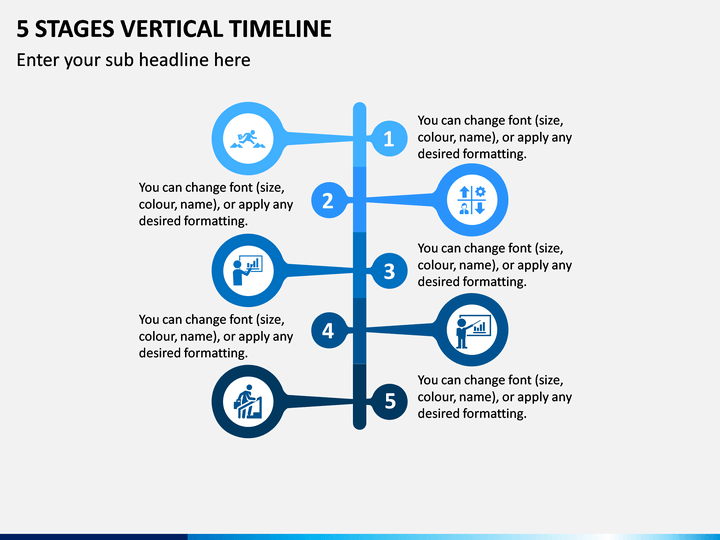 5 STAGES VERTICAL TIMELINE

Enter your sub headline here

1

You can change font (size, colour, name), or apply any desired formatting.

2

You can change font (size, colour, name), or apply any desired formatting.

3

You can change font (size, colour, name), or apply any desired formatting.

4

You can change font (size, colour, name), or apply any desired formatting.

5

You can change font (size, colour, name), or apply any desired formatting.